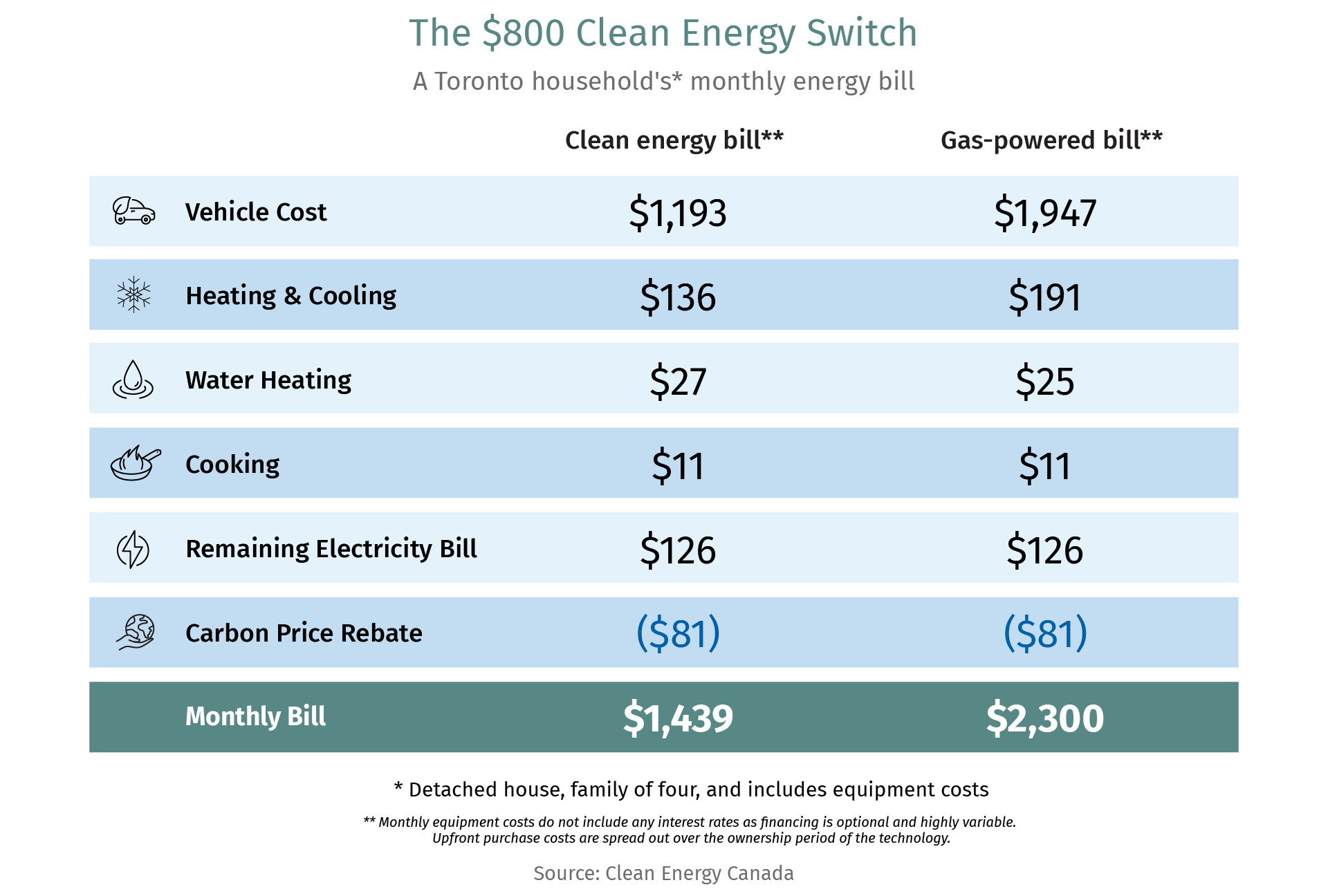 The \$800 Clean Energy Switch

A Toronto household's* monthly energy bill

| | Clean energy bill** | Gas-powered bill** |
|---|---|---|
| Vehicle Cost | \$1,193 | \$1,947 |
| Heating & Cooling | \$136 | \$191 |
| Water Heating | \$27 | \$25 |
| Cooking | \$11 | \$11 |
| Remaining Electricity Bill | \$126 | \$126 |
| Carbon Price Rebate | (\$81) | (\$81) |
| Monthly Bill | \$1,439 | \$2,300 |

* Detached house, family of four, and includes equipment costs

** Monthly equipment costs do not include any interest rates as financing is optional and highly variable. Upfront purchase costs are spread out over the ownership period of the technology.

Source: Clean Energy Canada